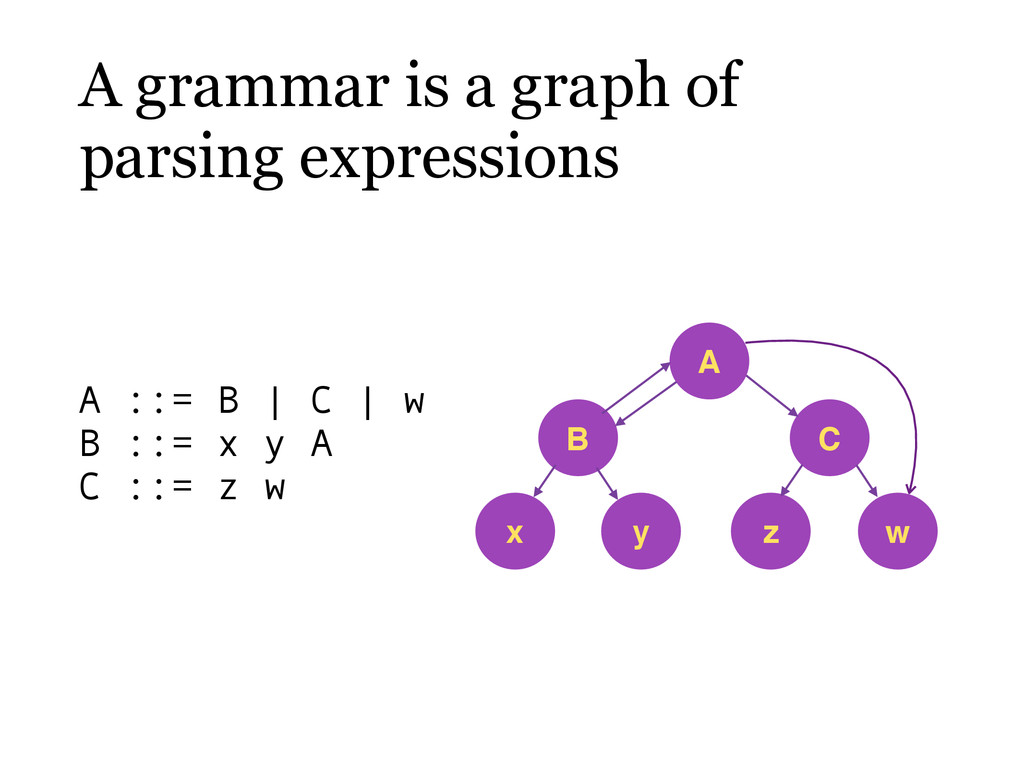 A grammar is a graph of parsing expressions

A ::= B | C | w
B ::= x y A
C ::= z w

A
B
C
x
y
z
w